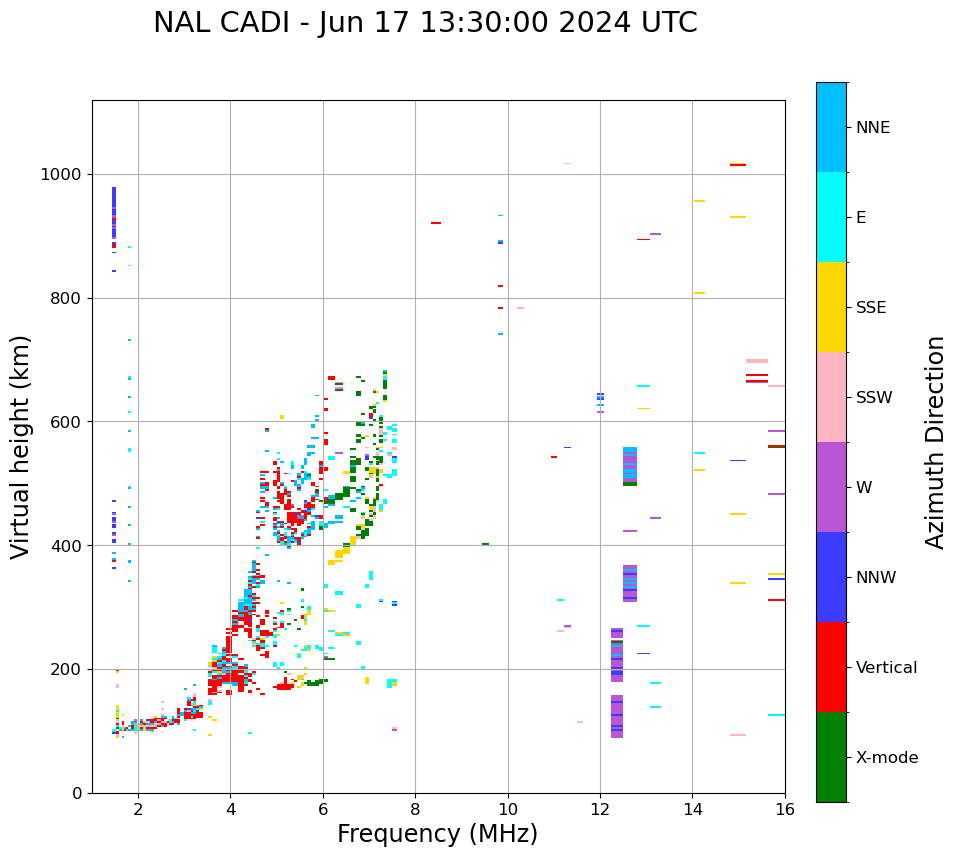 NAL CADI - Jun 17 13:30:00 2024 UTC

Virtual height (km)

1000
800
600
400
200
0

2
4
6
8
10
12
14
16

Frequency (MHz)

NNE
E
SSE
SSW
W
NNW
Vertical
X-mode

Azimuth Direction